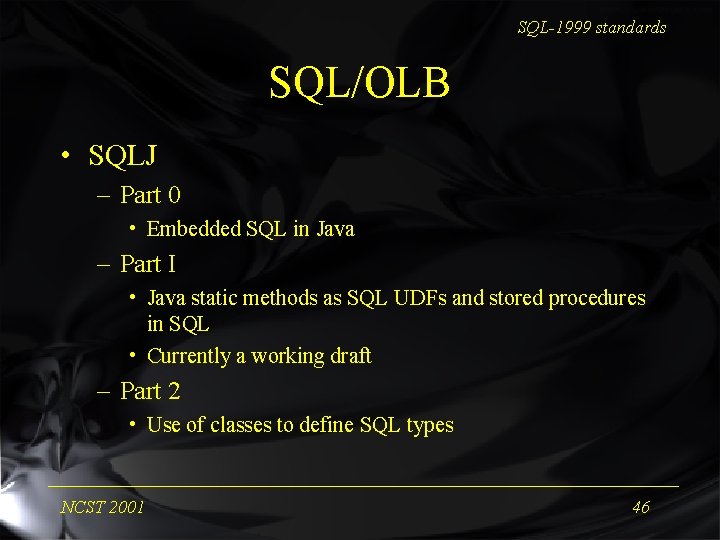 SQL-1999 standards

SQL/OLB

• SQLJ
– Part 0
• Embedded SQL in Java
– Part I
• Java static methods as SQL UDFs and stored procedures in SQL
• Currently a working draft
– Part 2
• Use of classes to define SQL types

NCST 2001

46